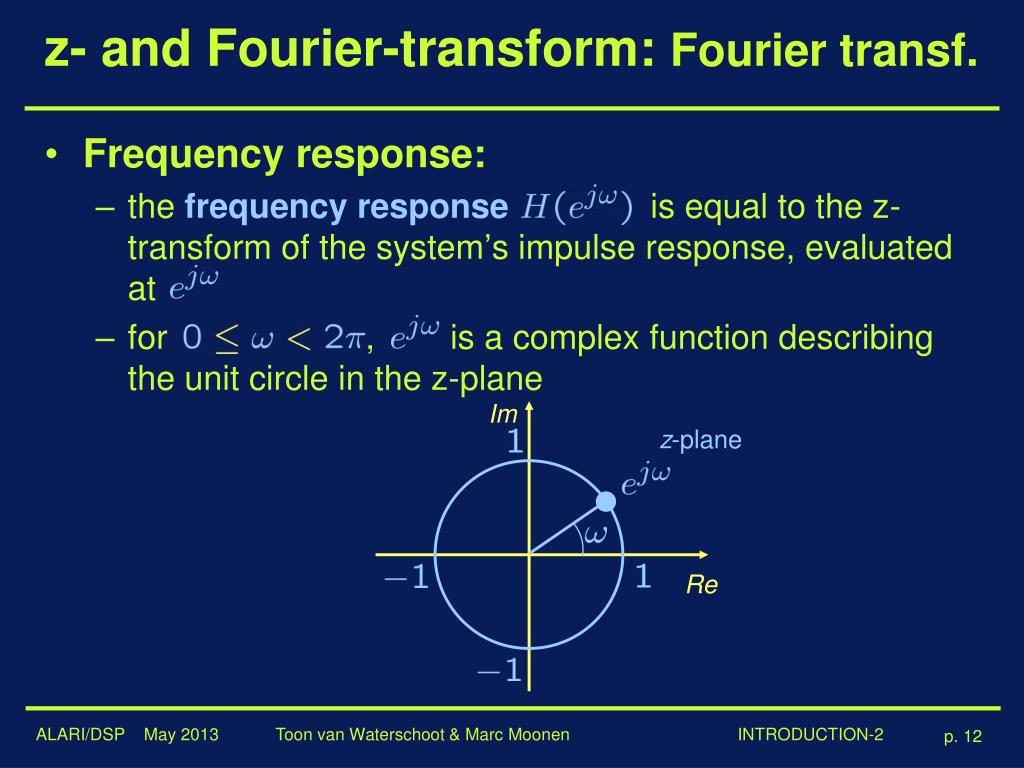 z- and Fourier-transform: Fourier transf.

• Frequency response:
– the frequency response $H(e^{j\omega})$ is equal to the z-transform of the system's impulse response, evaluated at $e^{j\omega}$
– for $0 \leq \omega < 2\pi$, $e^{j\omega}$ is a complex function describing the unit circle in the z-plane

Im
$1$
z-plane
$e^{j\omega}$
$\omega$
$-1$
$1$
Re
$-1$

ALARI/DSP May 2013 Toon van Waterschoot & Marc Moonen INTRODUCTION-2 p. 12